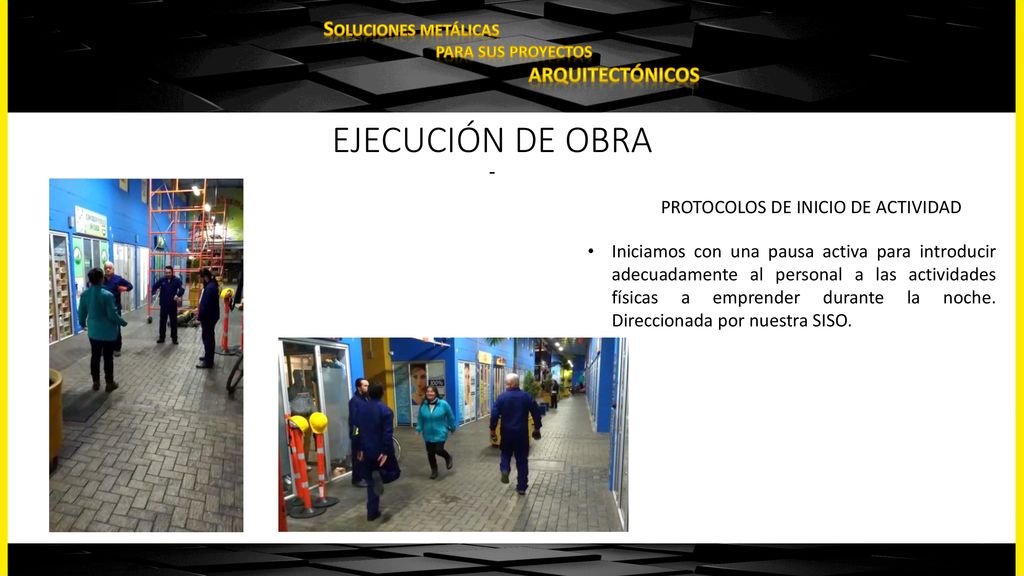 SOLUCIONES METÁLICAS PARA SUS PROYECTOS ARQUITECTÓNICOS

EJECUCIÓN DE OBRA

-

PROTOCOLOS DE INICIO DE ACTIVIDAD

• Iniciamos con una pausa activa para introducir adecuadamente al personal a las actividades físicas a emprender durante la noche. Direccionada por nuestra SISO.